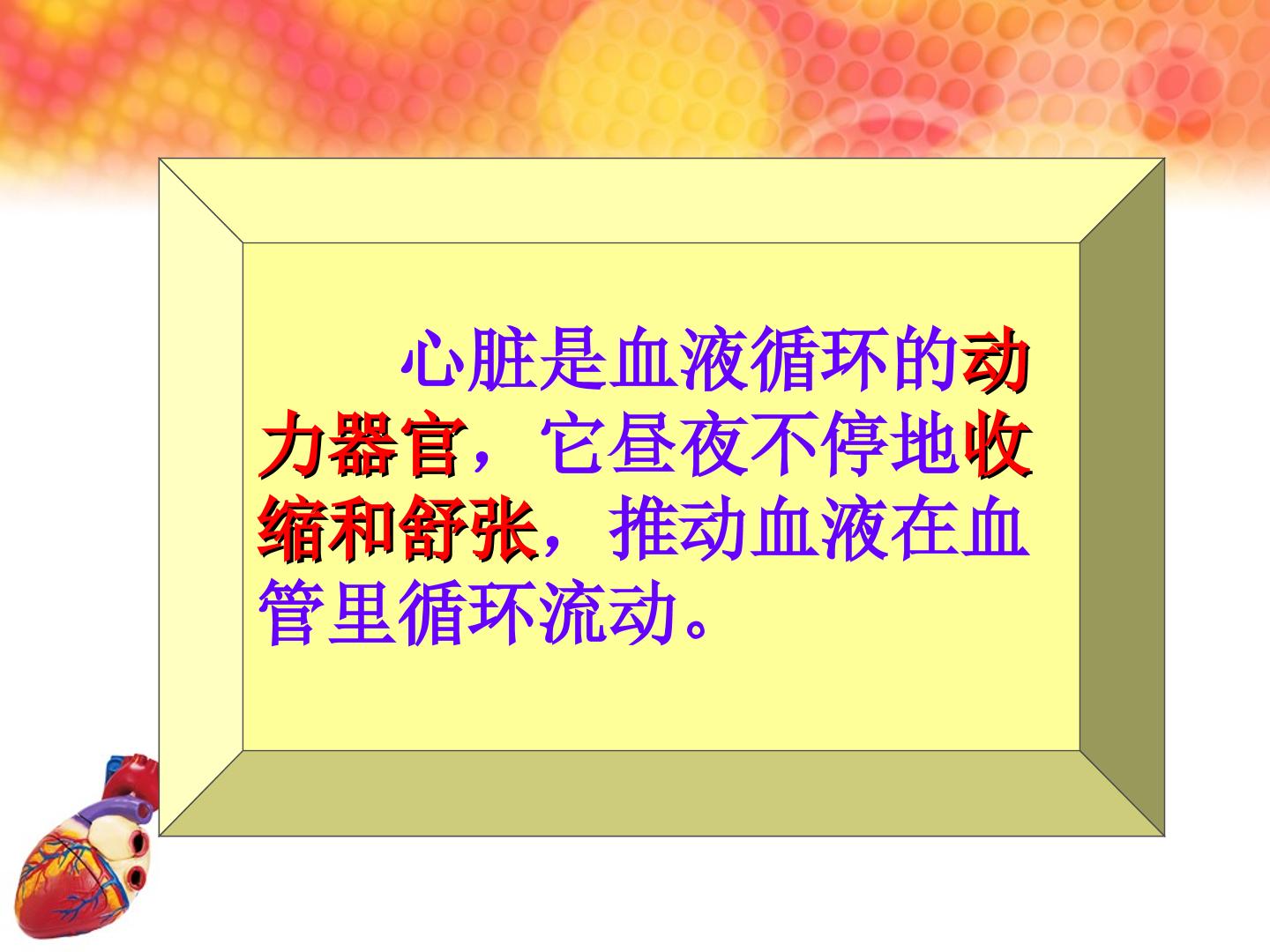 心脏是血液循环的动力器官，它昼夜不停地收缩和舒张，推动血液在血管里循环流动。